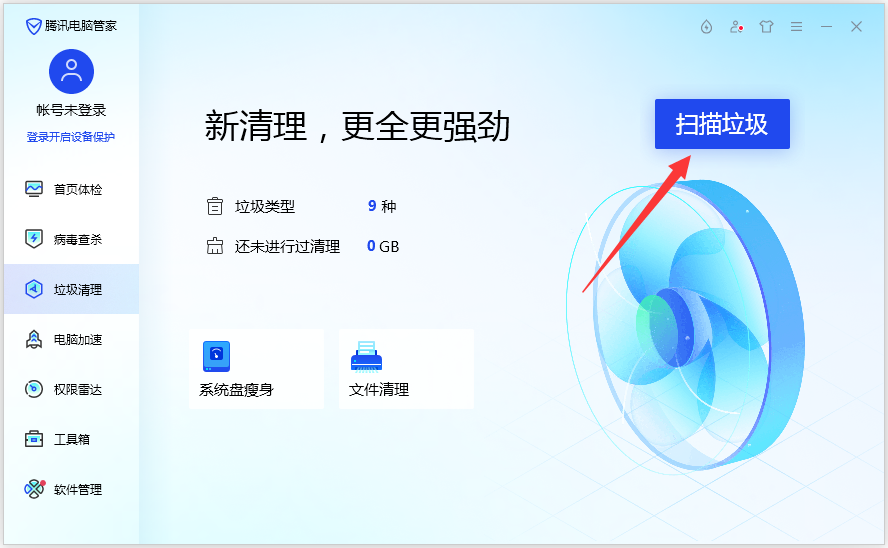 腾讯电脑管家

帐号未登录
登录开启设备保护

首页体检
病毒查杀
垃圾清理
电脑加速
权限雷达
工具箱
软件管理

新清理，更全更强劲

扫描垃圾

垃圾类型 9 种
还未进行过清理 0 GB

系统盘瘦身
文件清理